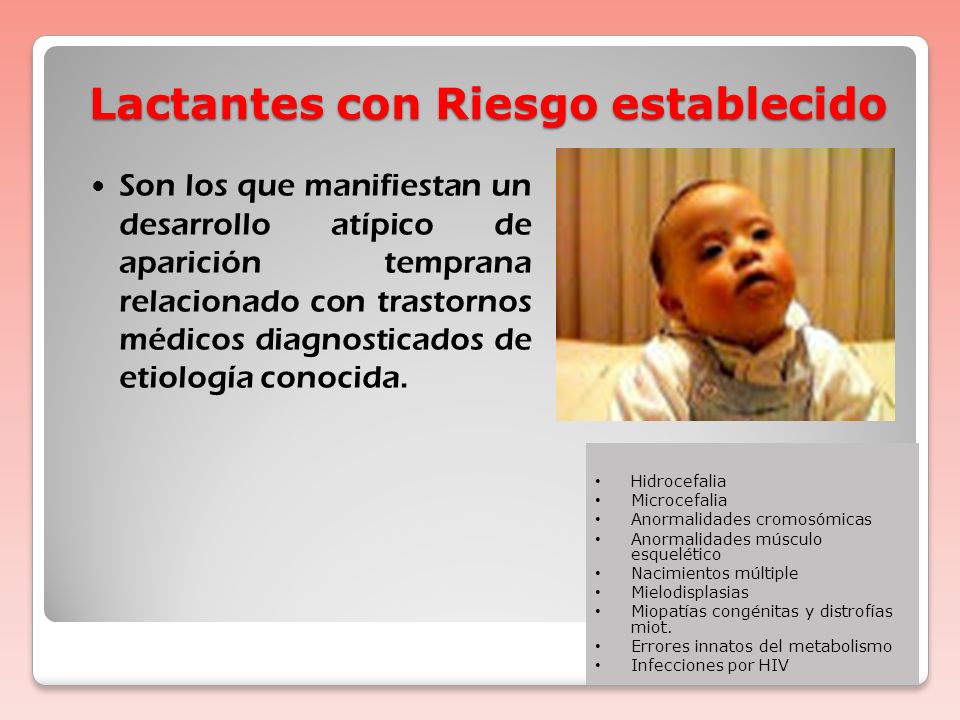 Lactantes con Riesgo establecido

• Son los que manifiestan un desarrollo atípico de aparición temprana relacionado con trastornos médicos diagnosticados de etiología conocida.

• Hidrocefalia
• Microcefalia
• Anormalidades cromosómicas
• Anormalidades músculo esquelético
• Nacimientos múltiple
• Mielodisplasias
• Miopatías congénitas y distrofías miot.
• Errores innatos del metabolismo
• Infecciones por HIV